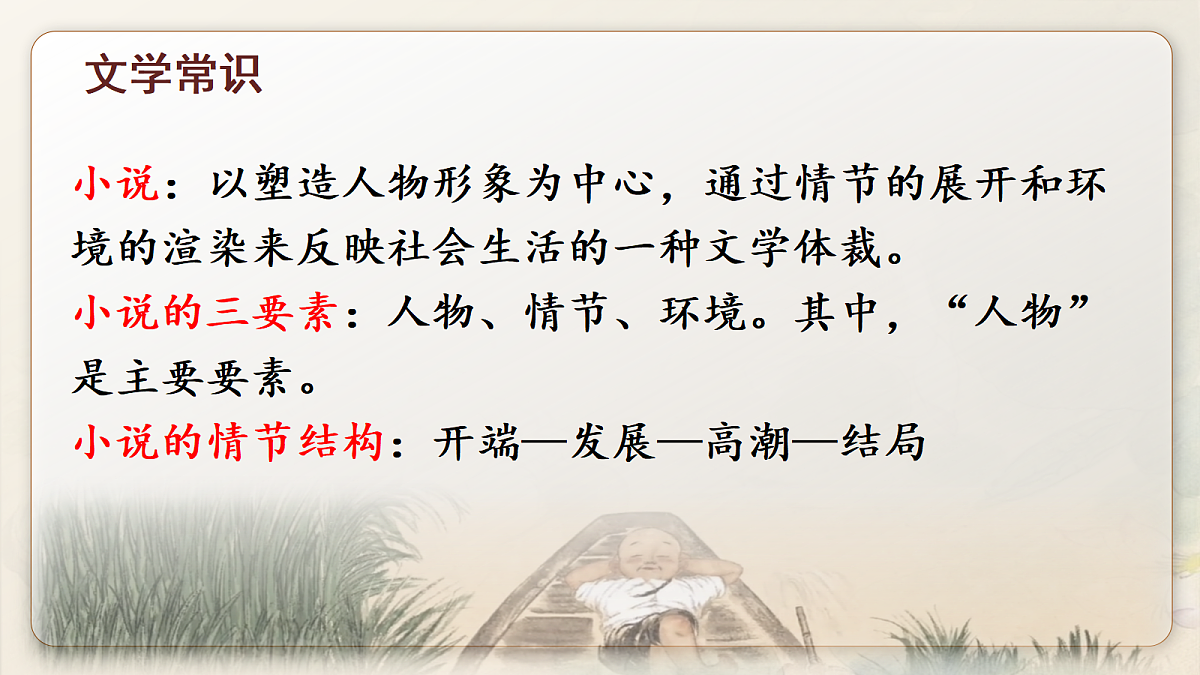 文学常识

小说：以塑造人物形象为中心，通过情节的展开和环境的渲染来反映社会生活的一种文学体裁。

小说的三要素：人物、情节、环境。其中，“人物”是主要要素。

小说的情节结构：开端—发展—高潮—结局